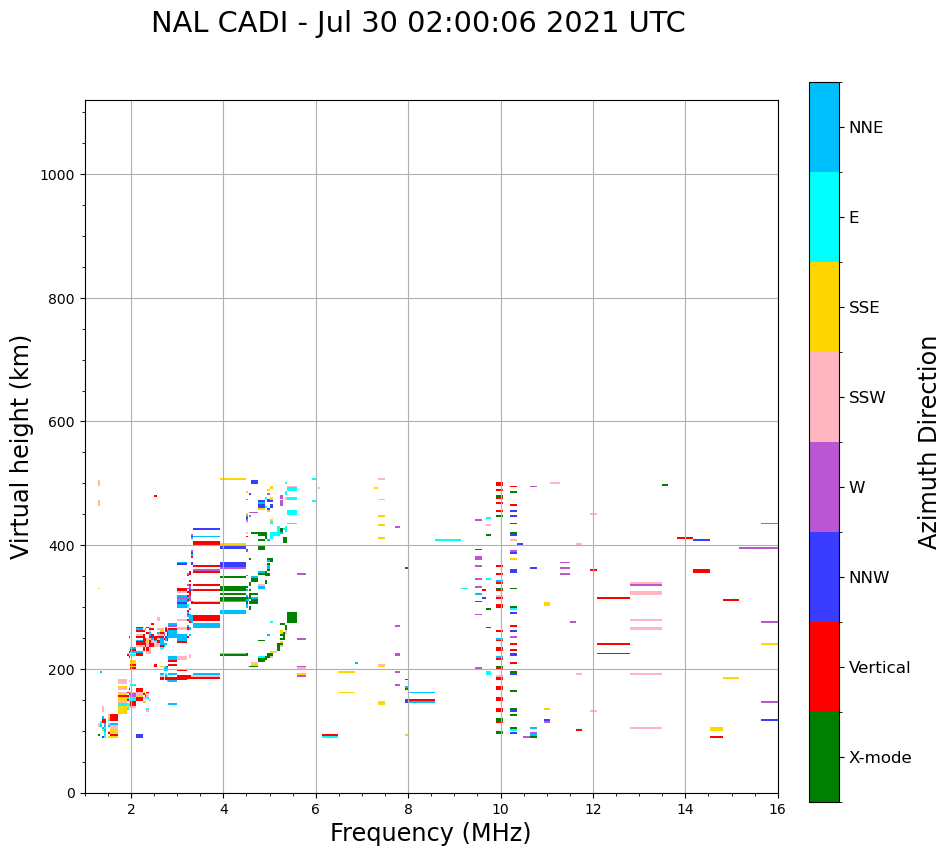 NAL CADI - Jul 30 02:00:06 2021 UTC

Virtual height (km)

1000
800
600
400
200
0

2
4
6
8
10
12
14
16

Frequency (MHz)

NNE
E
SSE
SSW
W
NNW
Vertical
X-mode

Azimuth Direction